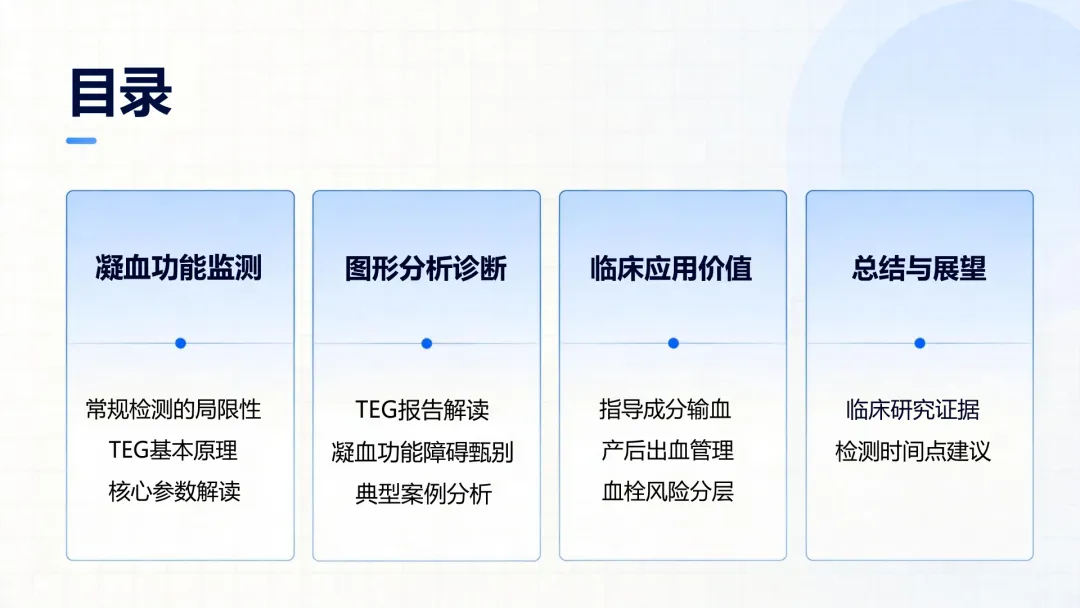 目录

凝血功能监测

常规检测的局限性
TEG基本原理
核心参数解读

图形分析诊断

TEG报告解读
凝血功能障碍甄别
典型案例分析

临床应用价值

指导成分输血
产后出血管理
血栓风险分层

总结与展望

临床研究证据
检测时间点建议